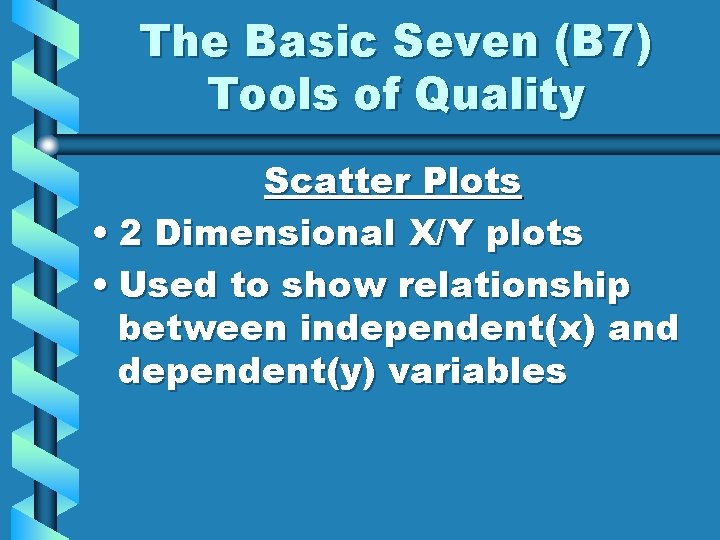 The Basic Seven (B7) Tools of Quality

Scatter Plots

• 2 Dimensional X/Y plots

• Used to show relationship between independent(x) and dependent(y) variables